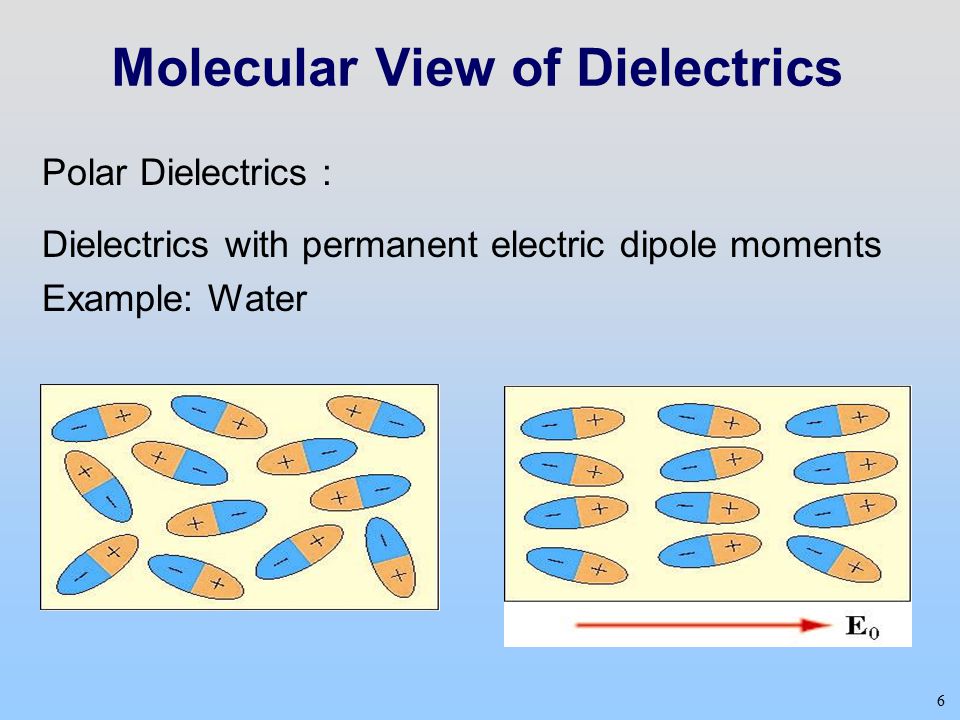 Molecular View of Dielectrics

Polar Dielectrics :

Dielectrics with permanent electric dipole moments
Example: Water

$\mathbf{E}_0$

6